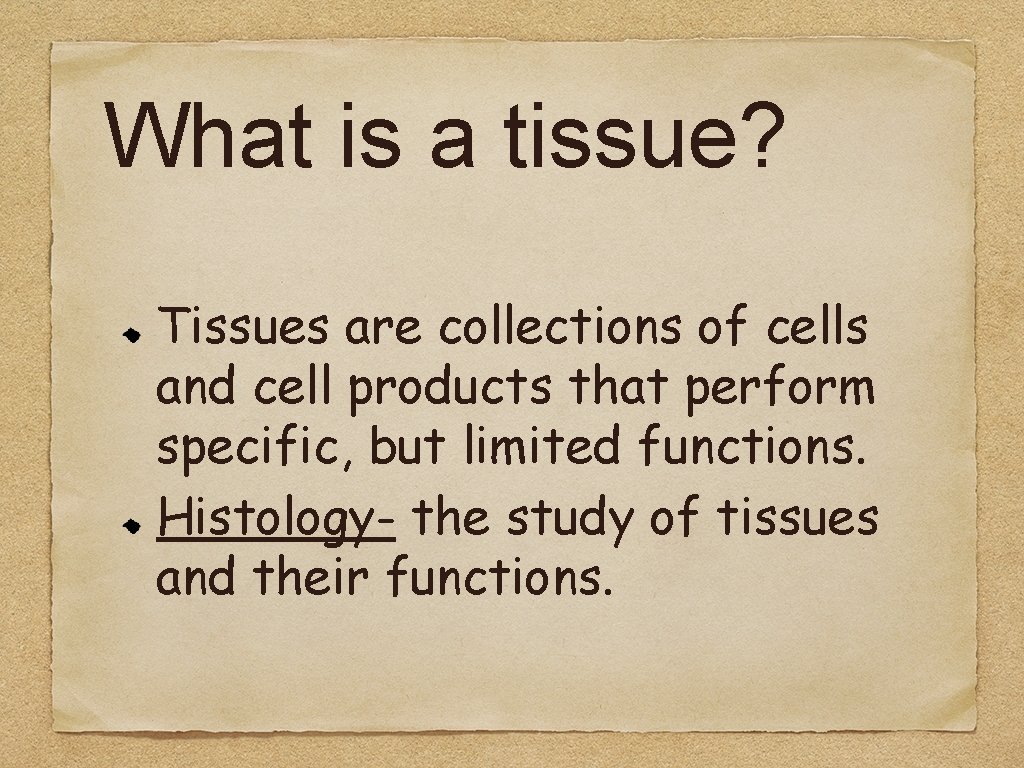 What is a tissue?

Tissues are collections of cells and cell products that perform specific, but limited functions.

Histology- the study of tissues and their functions.